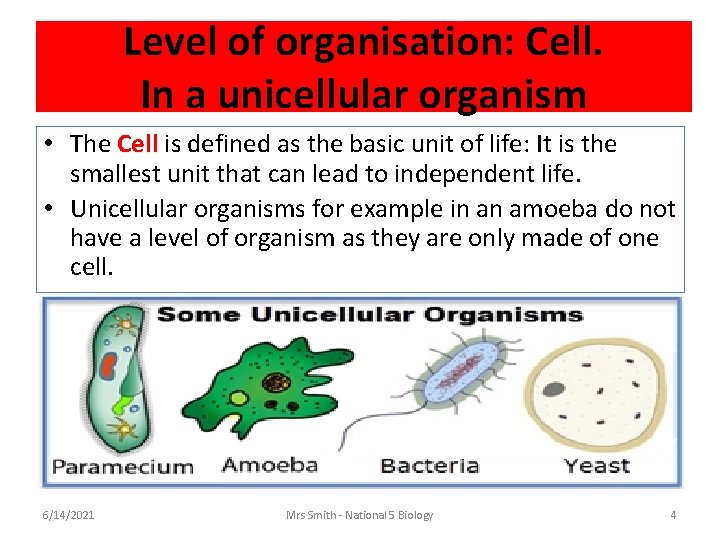 Level of organisation: Cell.
In a unicellular organism

• The Cell is defined as the basic unit of life: It is the smallest unit that can lead to independent life.
• Unicellular organisms for example in an amoeba do not have a level of organism as they are only made of one cell.

Some Unicellular Organisms

Paramecium
Amoeba
Bacteria
Yeast

6/14/2021
Mrs Smith - National 5 Biology
4